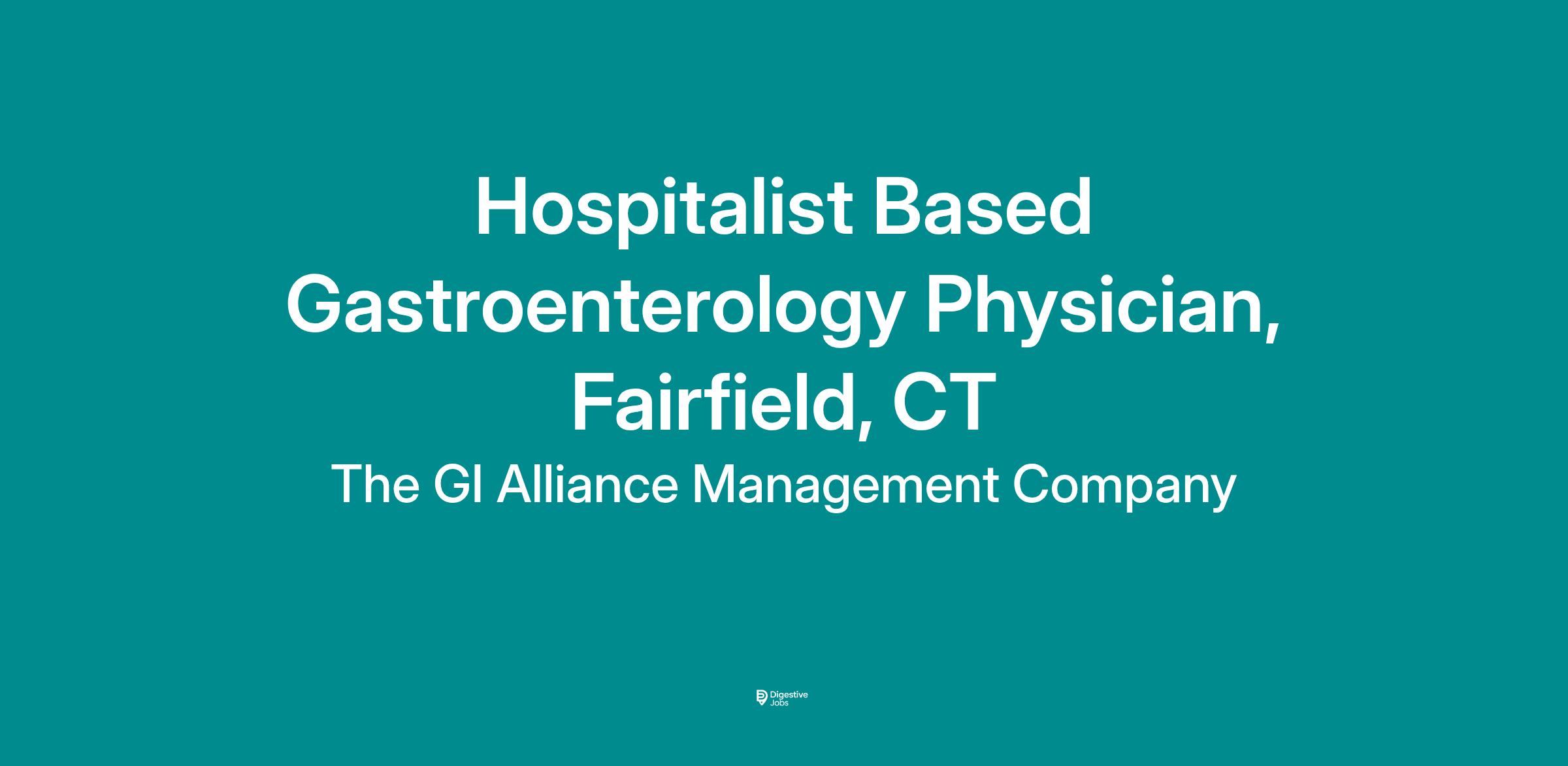 Hospitalist Based Gastroenterology Physician, Fairfield, CT

The GI Alliance Management Company

Digestive Jobs